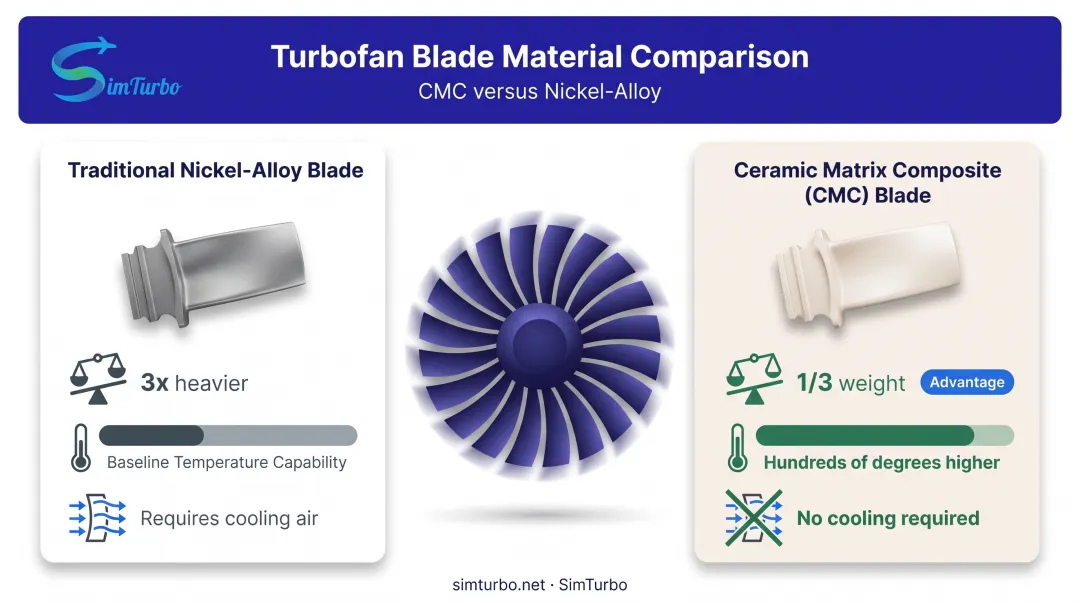 SimTurbo

Turbofan Blade Material Comparison
CMC versus Nickel-Alloy

Traditional Nickel-Alloy Blade

3x heavier

Baseline Temperature Capability

Requires cooling air

Ceramic Matrix Composite (CMC) Blade

1/3 weight Advantage

Hundreds of degrees higher

No cooling required

simturbo.net · SimTurbo